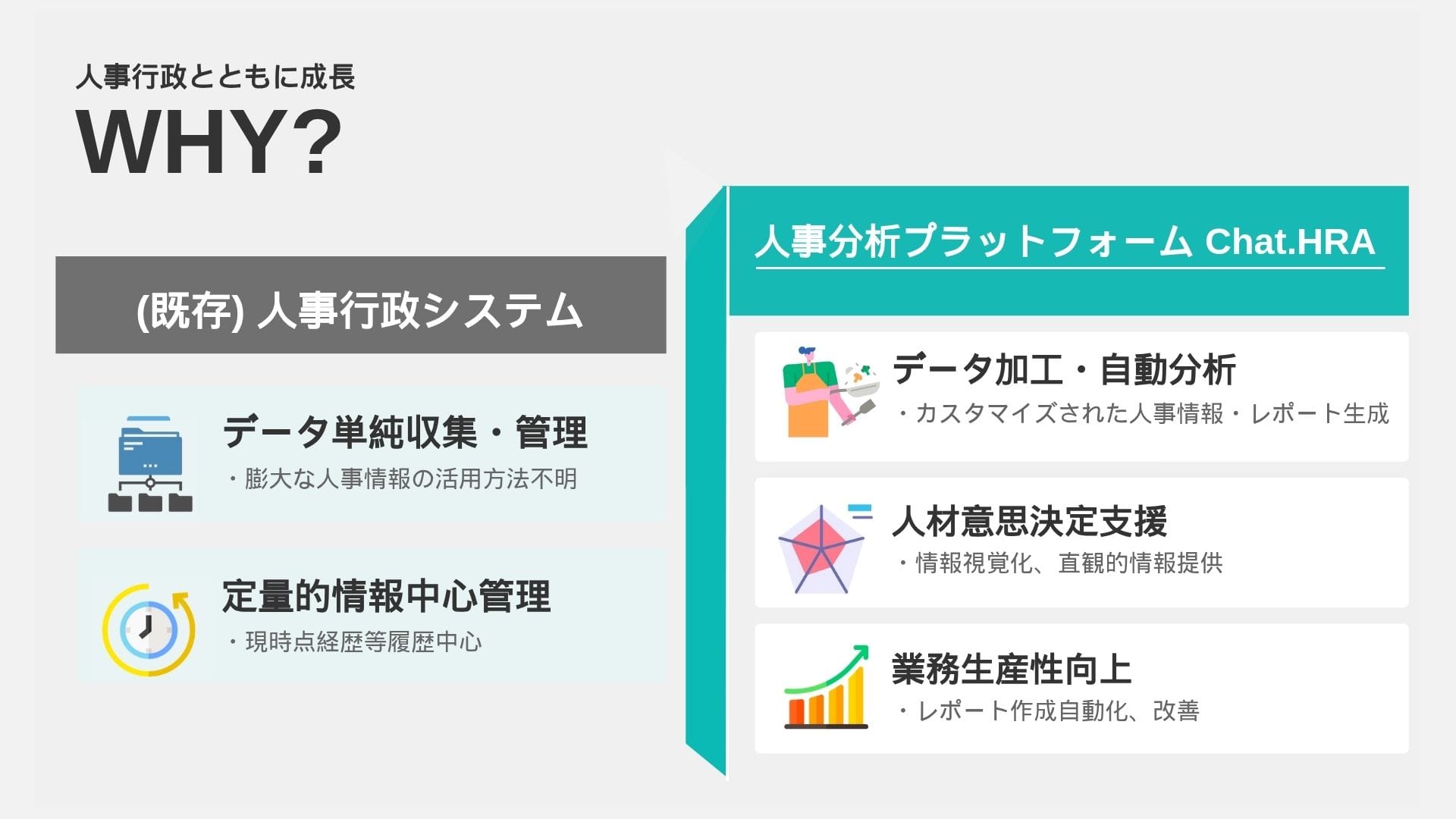 人事行政とともに成長

WHY?

(既存) 人事行政システム

データ単純収集・管理
・膨大な人事情報の活用方法不明

定量的情報中心管理
・現時点経歴等履歴中心

人事分析プラットフォーム Chat.HRA

データ加工・自動分析
・カスタマイズされた人事情報・レポート生成

人材意思決定支援
・情報視覚化、直観的情報提供

業務生産性向上
・レポート作成自動化、改善